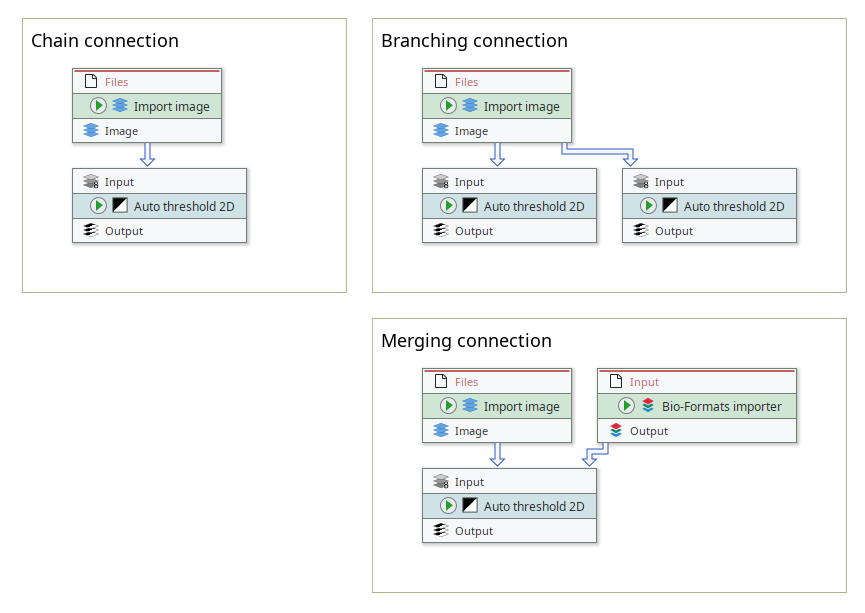 Chain connection

Files
Import image
Image

Input
Auto threshold 2D
Output

Branching connection

Files
Import image
Image

Input
Auto threshold 2D
Output

Input
Auto threshold 2D
Output

Merging connection

Files
Import image
Image

Input
Bio-Formats importer
Output

Input
Auto threshold 2D
Output